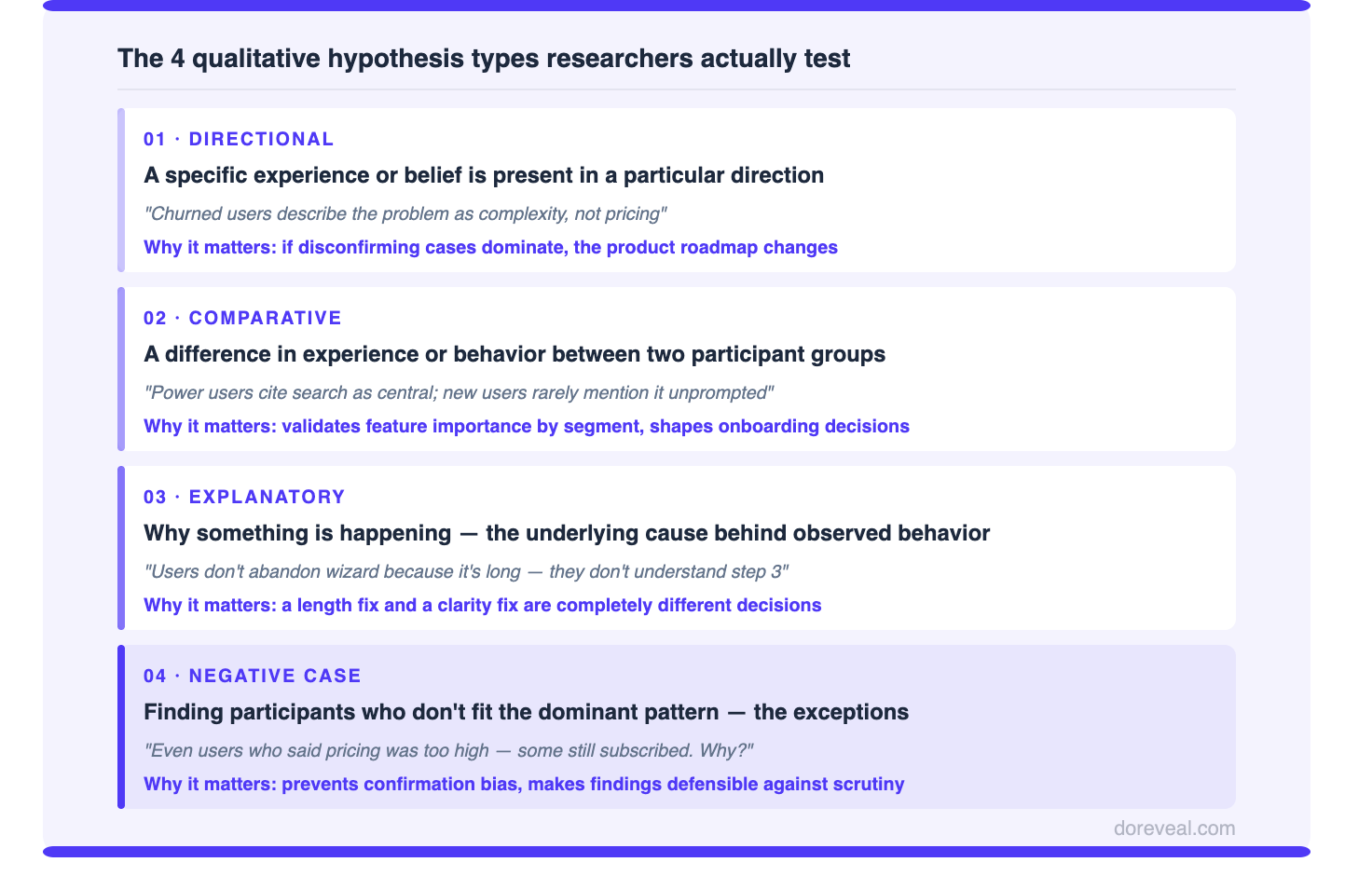 The 4 qualitative hypothesis types researchers actually test

01 · DIRECTIONAL

A specific experience or belief is present in a particular direction

"Churned users describe the problem as complexity, not pricing"

Why it matters: if disconfirming cases dominate, the product roadmap changes

02 · COMPARATIVE

A difference in experience or behavior between two participant groups

"Power users cite search as central; new users rarely mention it unprompted"

Why it matters: validates feature importance by segment, shapes onboarding decisions

03 · EXPLANATORY

Why something is happening — the underlying cause behind observed behavior

"Users don't abandon wizard because it's long — they don't understand step 3"

Why it matters: a length fix and a clarity fix are completely different decisions

04 · NEGATIVE CASE

Finding participants who don't fit the dominant pattern — the exceptions

"Even users who said pricing was too high — some still subscribed. Why?"

Why it matters: prevents confirmation bias, makes findings defensible against scrutiny

doreveal.com